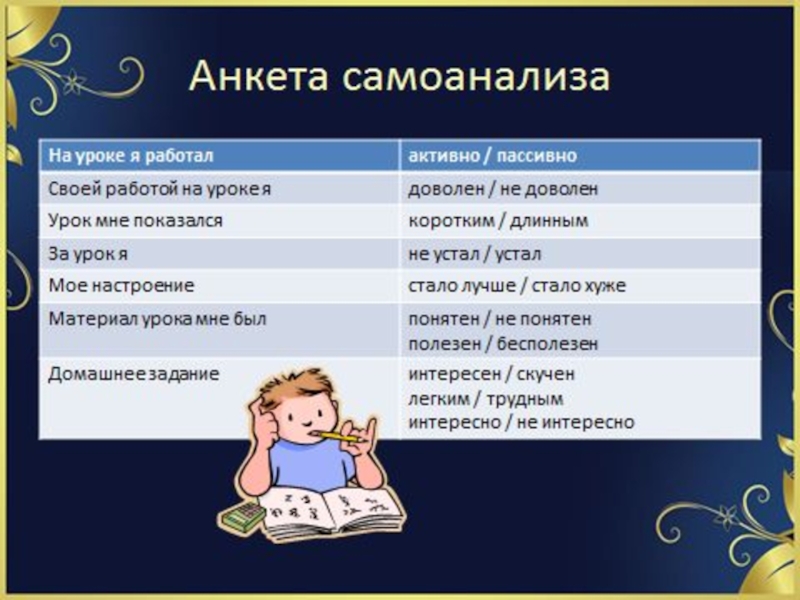 Анкета самоанализа

| На уроке я работал | активно / пассивно |
|---|---|
| Своей работой на уроке я | доволен / не доволен |
| Урок мне показался | коротким / длинным |
| За урок я | не устал / устал |
| Мое настроение | стало лучше / стало хуже |
| Материал урока мне был | понятен / не понятен полезен / бесполезен |
| Домашнее задание | интересен / скучен легким / трудным интересно / не интересно |